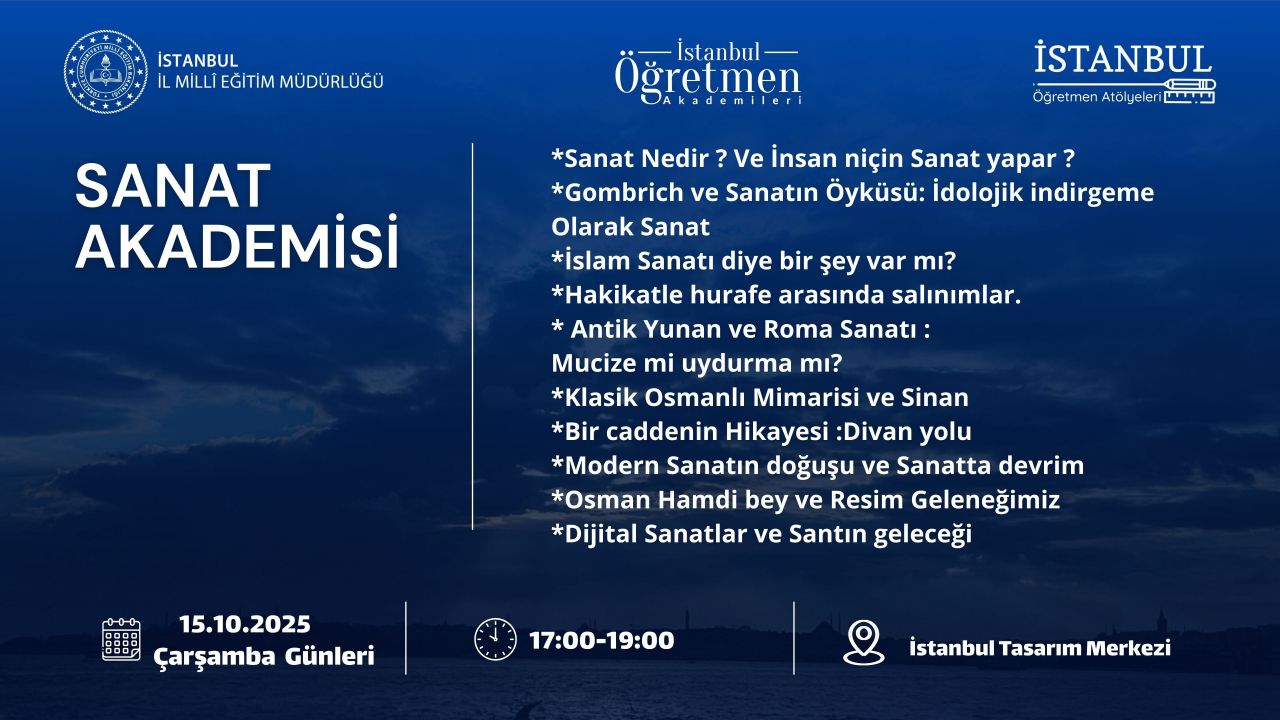 İSTANBUL
İL MİLLÎ EĞİTİM MÜDÜRLÜĞÜ

İstanbul
Öğretmen
Akademileri

İSTANBUL
Öğretmen Atölyeleri

SANAT AKADEMİSİ

*Sanat Nedir ? Ve İnsan niçin Sanat yapar ?
*Gombrich ve Sanatın Öyküsü: İdolojik indirgeme Olarak Sanat
*İslam Sanatı diye bir şey var mı?
*Hakikatle hurafe arasında salınımlar.
* Antik Yunan ve Roma Sanatı :
Mucize mi uydurma mı?
*Klasik Osmanlı Mimarisi ve Sinan
*Bir caddenin Hikayesi :Divan yolu
*Modern Sanatın doğuşu ve Sanatta devrim
*Osman Hamdi bey ve Resim Geleneğimiz
*Dijital Sanatlar ve Santın geleceği

15.10.2025
Çarşamba Günleri

17:00-19:00

İstanbul Tasarım Merkezi